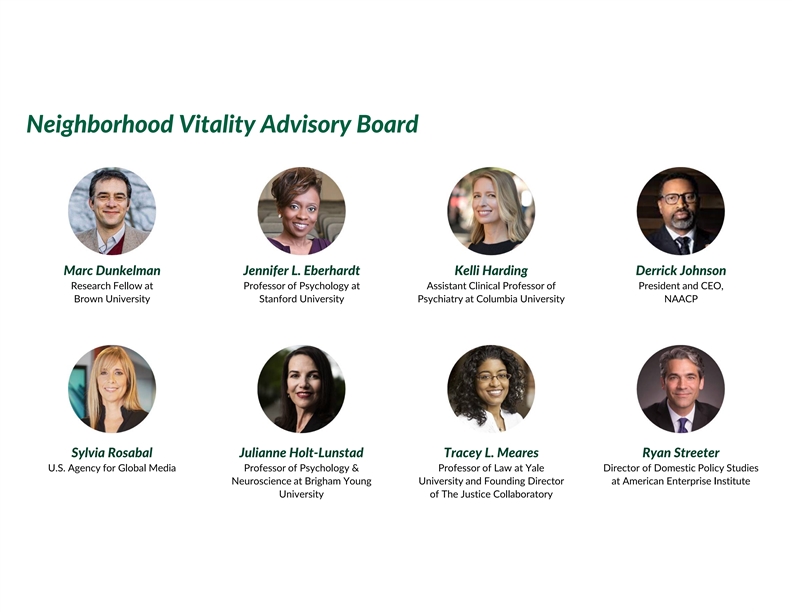 Neighborhood Vitality Advisory Board

Marc Dunkelman
Research Fellow at Brown University

Jennifer L. Eberhardt
Professor of Psychology at Stanford University

Kelli Harding
Assistant Clinical Professor of Psychiatry at Columbia University

Derrick Johnson
President and CEO, NAACP

Sylvia Rosabal
U.S. Agency for Global Media

Julianne Holt-Lunstad
Professor of Psychology & Neuroscience at Brigham Young University

Tracey L. Meares
Professor of Law at Yale University and Founding Director of The Justice Collaboratory

Ryan Streeter
Director of Domestic Policy Studies at American Enterprise Institute